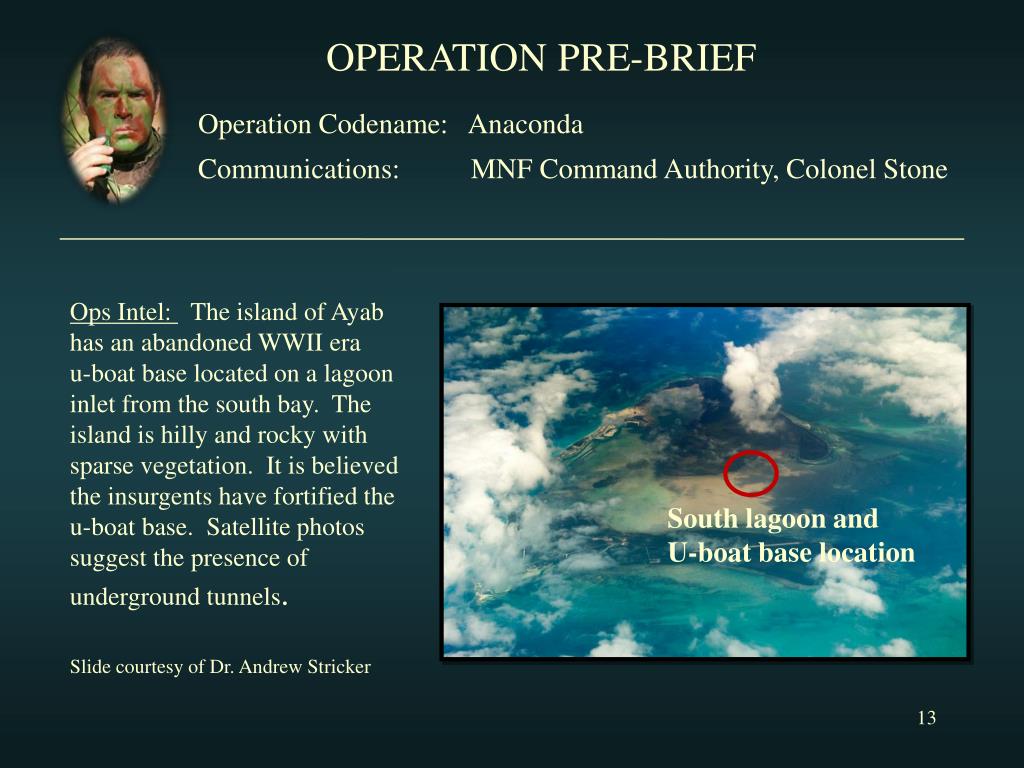 OPERATION PRE-BRIEF

Operation Codename: Anaconda

Communications: MNF Command Authority, Colonel Stone

Ops Intel: The island of Ayab has an abandoned WWII era u-boat base located on a lagoon inlet from the south bay. The island is hilly and rocky with sparse vegetation. It is believed the insurgents have fortified the u-boat base. Satellite photos suggest the presence of underground tunnels.

South lagoon and U-boat base location

Slide courtesy of Dr. Andrew Stricker

13